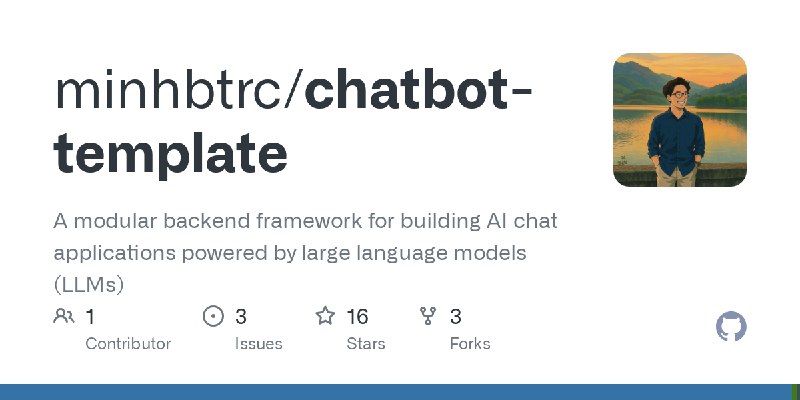 minhbtrc/chatbot-template

A modular backend framework for building AI chat applications powered by large language models (LLMs)

1 Contributor

3 Issues

16 Stars

3 Forks